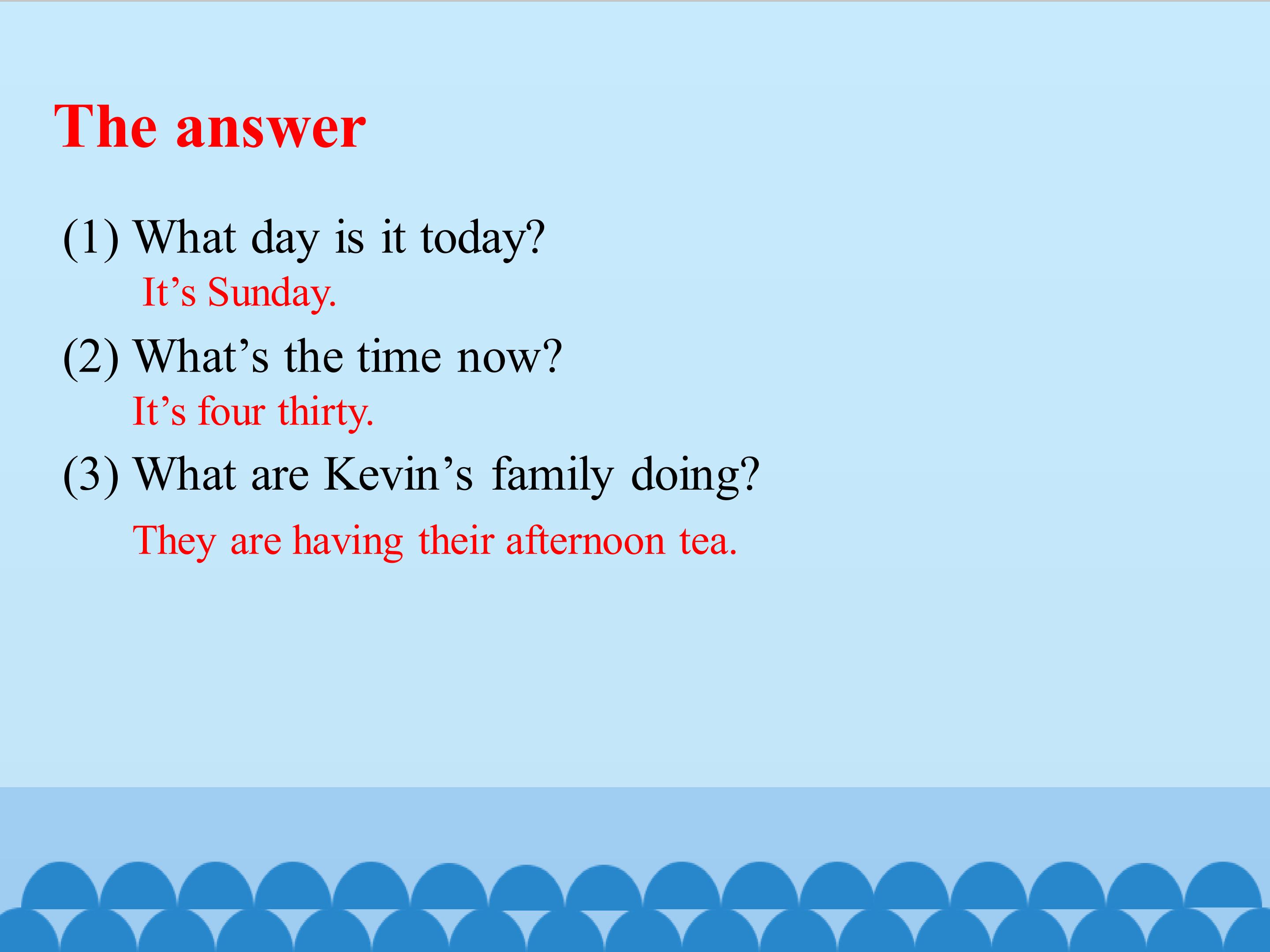 The answer

(1) What day is it today?

It’s Sunday.

(2) What’s the time now?

It’s four thirty.

(3) What are Kevin’s family doing?

They are having their afternoon tea.